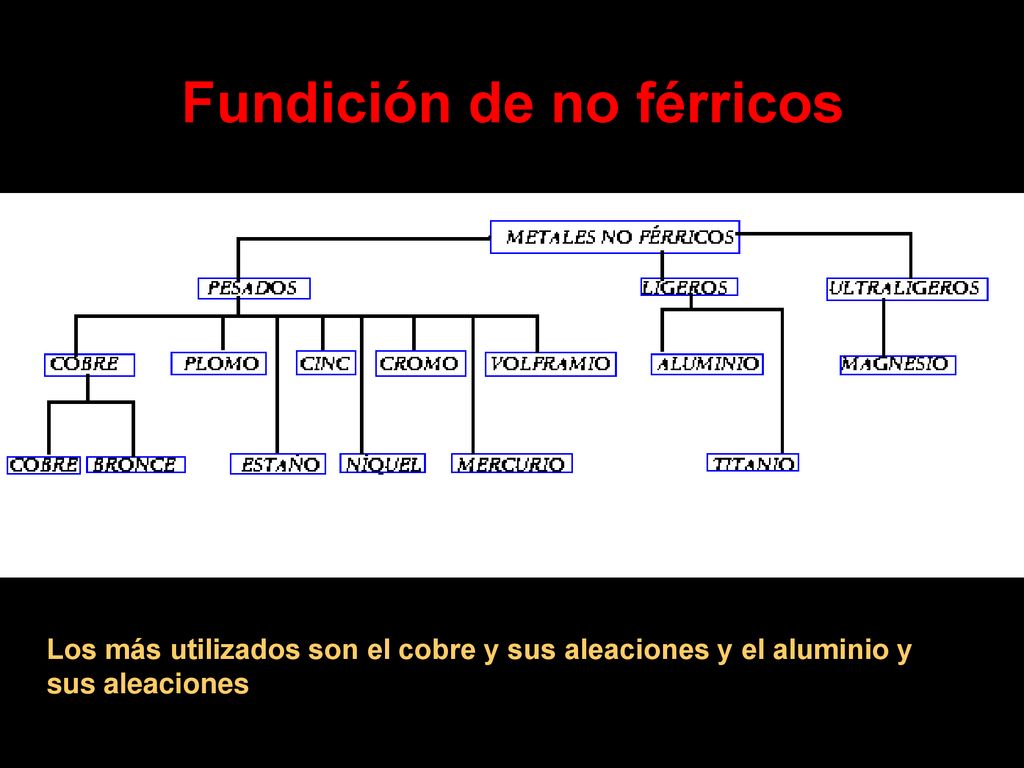 Fundición de no férricos

METALES NO FÉRRICOS

PESADOS

LIGEROS

ULTRALIGEROS

COBRE

PLOMO

CINC

CROMO

VOLFRAMIO

ALUMINIO

MAGNESIO

COBRE

BRONCE

ESTAÑO

NÍQUEL

MERCURIO

TITANIO

Los más utilizados son el cobre y sus aleaciones y el aluminio y sus aleaciones